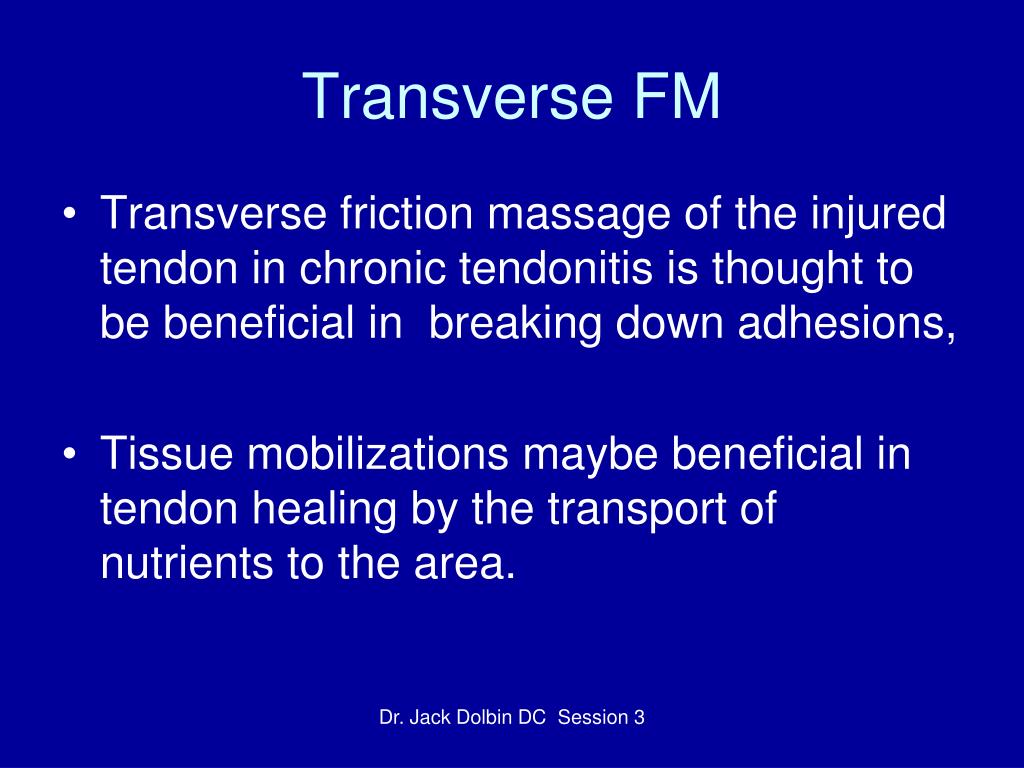 Transverse FM

• Transverse friction massage of the injured tendon in chronic tendonitis is thought to be beneficial in  breaking down adhesions,

• Tissue mobilizations maybe beneficial in tendon healing by the transport of nutrients to the area.

Dr. Jack Dolbin DC  Session 3